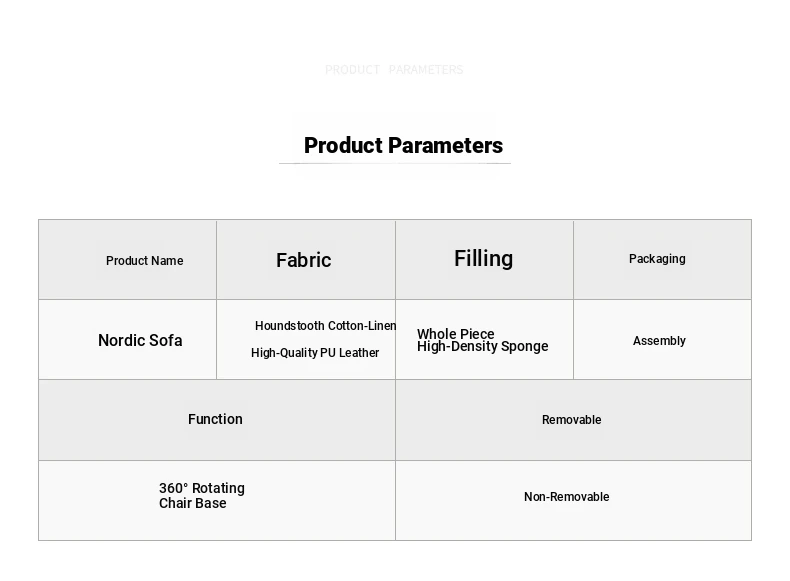 PRODUCT PARAMETERS

Product Parameters

| Product Name | Fabric | Filling | Packaging |
|---|---|---|---|
| Nordic Sofa | Houndstooth Cotton-Linen High-Quality PU Leather | Whole Piece High-Density Sponge | Assembly |

| Function | Removable |
|---|---|
| 360° Rotating Chair Base | Non-Removable |